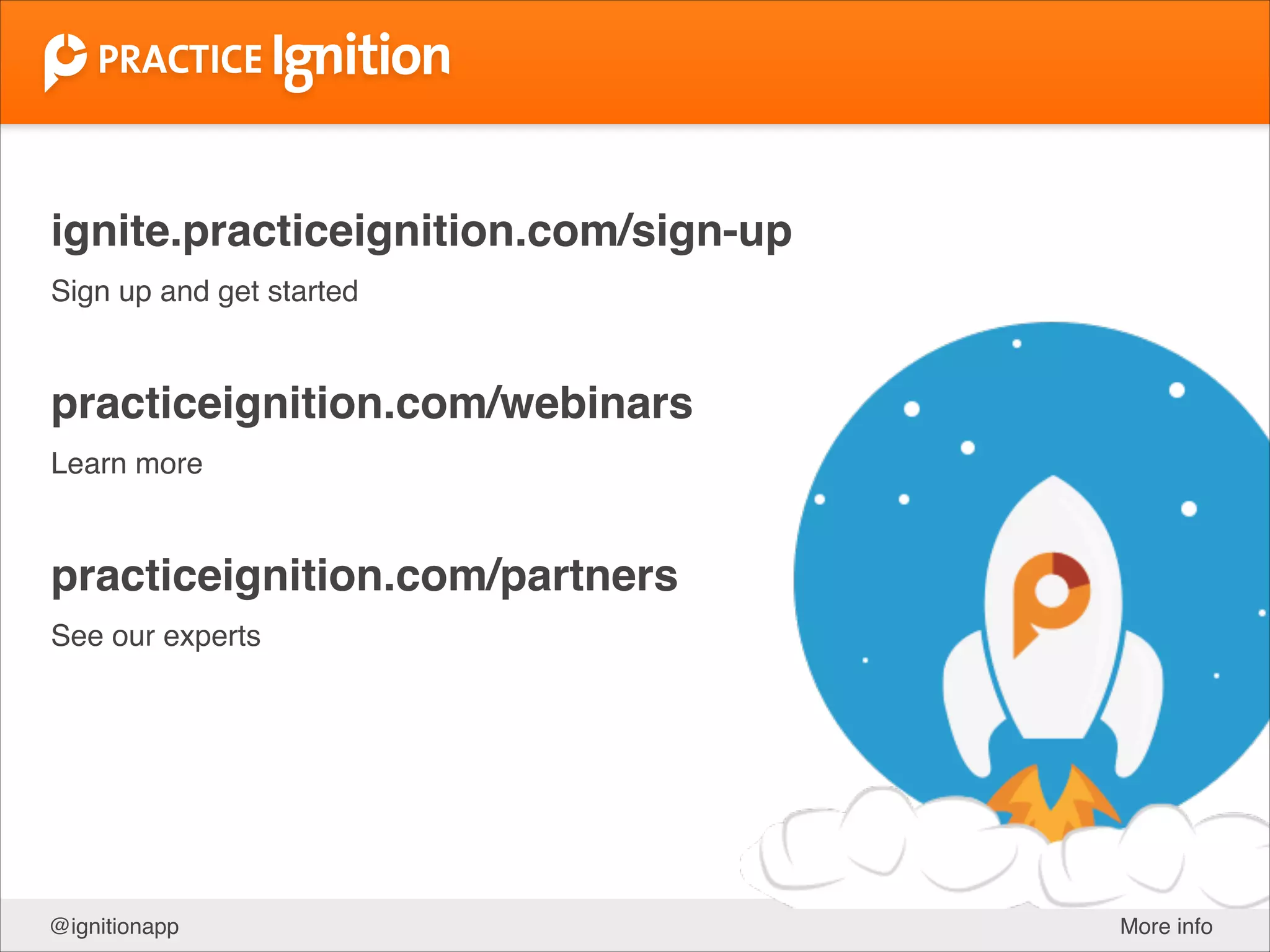 PRACTICE Ignition

ignite.practiceignition.com/sign-up

Sign up and get started

practiceignition.com/webinars

Learn more

practiceignition.com/partners

See our experts

@ignitionapp

More info